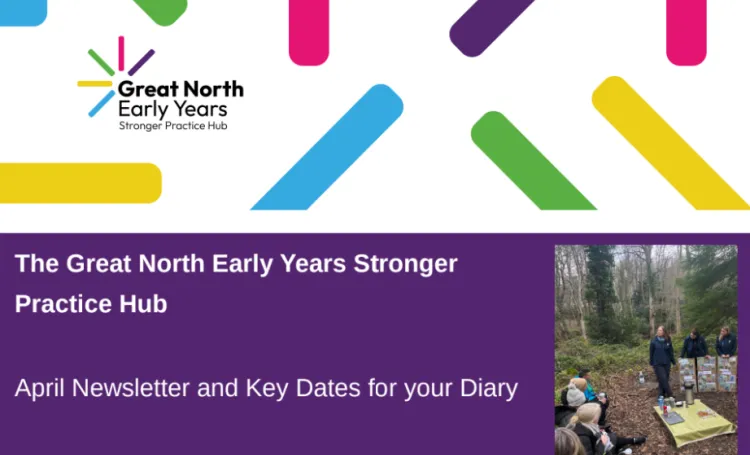 Great North Early Years
Stronger Practice Hub

The Great North Early Years Stronger Practice Hub

April Newsletter and Key Dates for your Diary